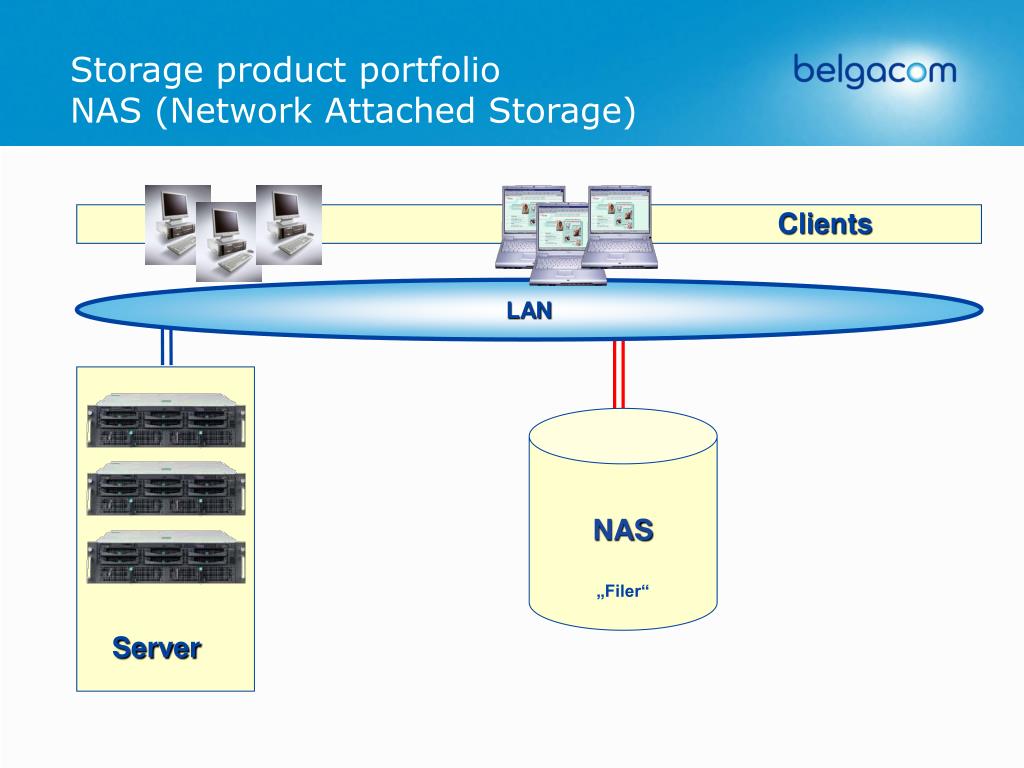 Storage product portfolio
NAS (Network Attached Storage)

belgacom

Clients

LAN

NAS

„Filer“

Server